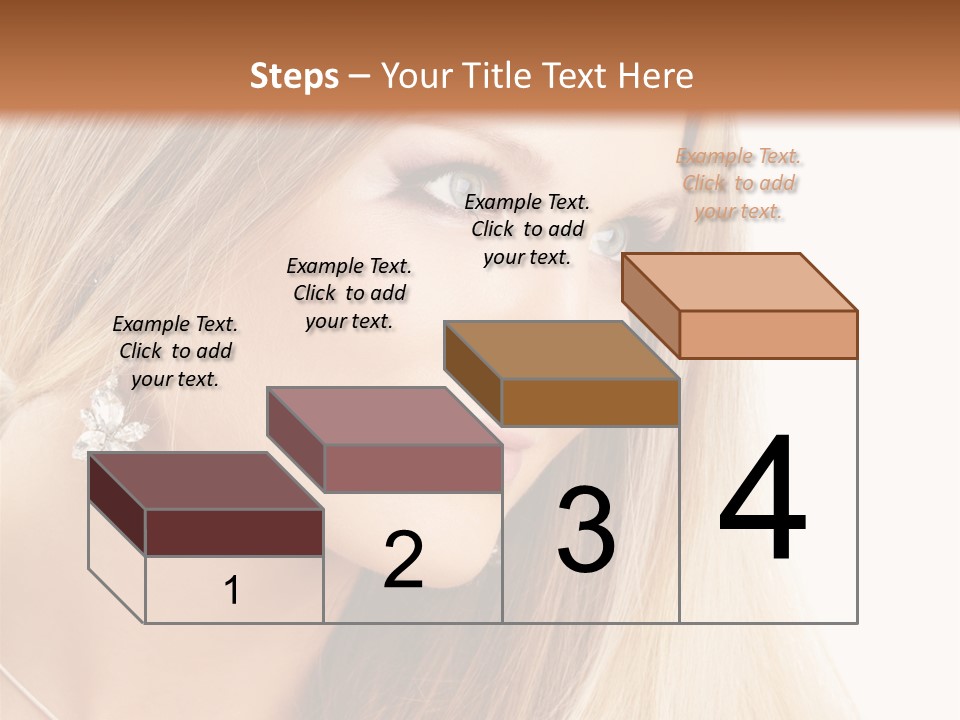 Steps – Your Title Text Here

Example Text. Click to add your text.

Example Text. Click to add your text.

Example Text. Click to add your text.

Example Text. Click to add your text.

1

2

3

4